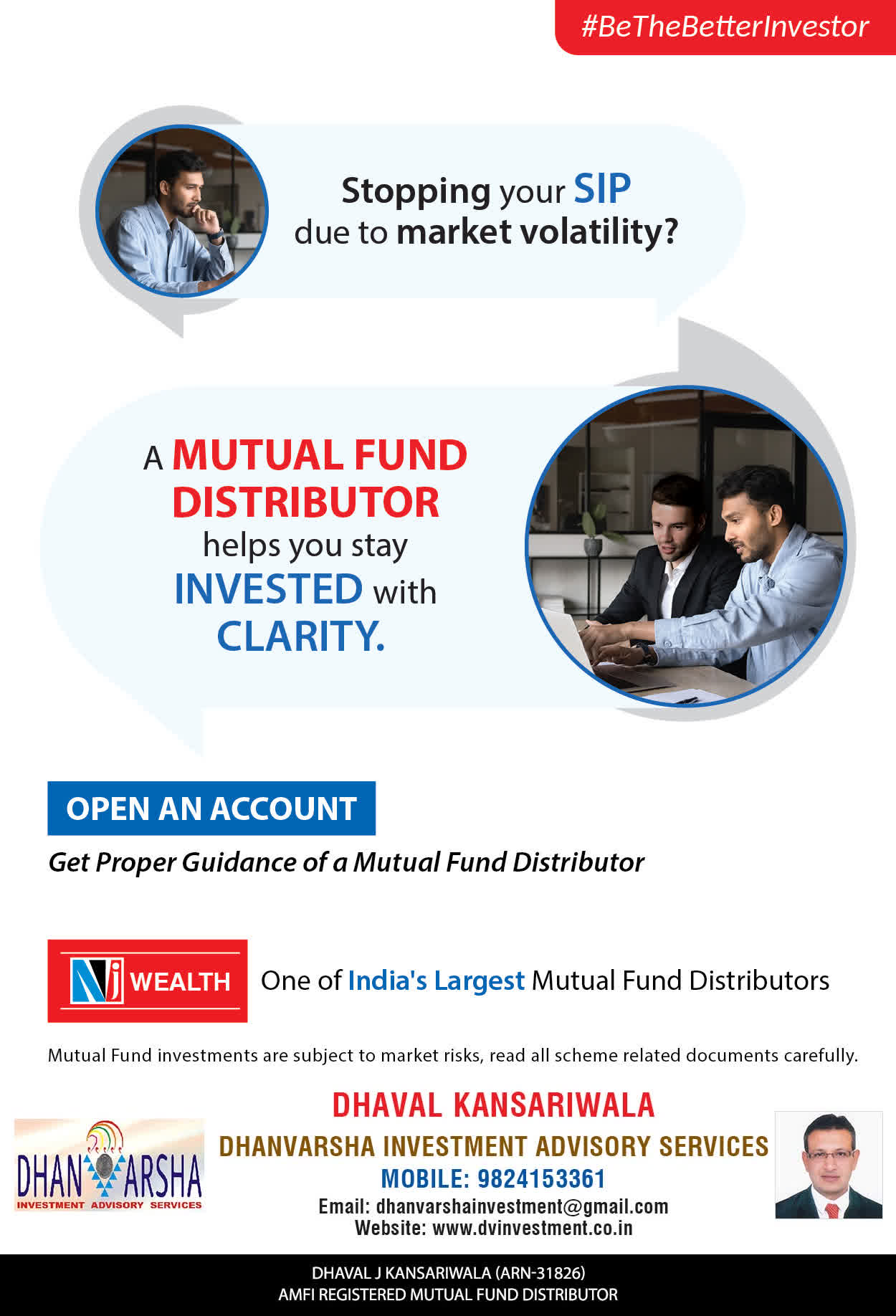 #BeTheBetterInvestor

Stopping your SIP due to market volatility?

A MUTUAL FUND DISTRIBUTOR helps you stay INVESTED with CLARITY.

OPEN AN ACCOUNT

Get Proper Guidance of a Mutual Fund Distributor

NJ WEALTH

One of India's Largest Mutual Fund Distributors

Mutual Fund investments are subject to market risks, read all scheme related documents carefully.

DHAN ARSHA
INVESTMENT ADVISORY SERVICES

DHAVAL KANSARIWALA
DHANVARSHA INVESTMENT ADVISORY SERVICES
MOBILE: 9824153361
Email: dhanvarshainvestment@gmail.com
Website: www.dvinvestment.co.in

DHAVAL J KANSARIWALA (ARN-31826)
AMFI REGISTERED MUTUAL FUND DISTRIBUTOR